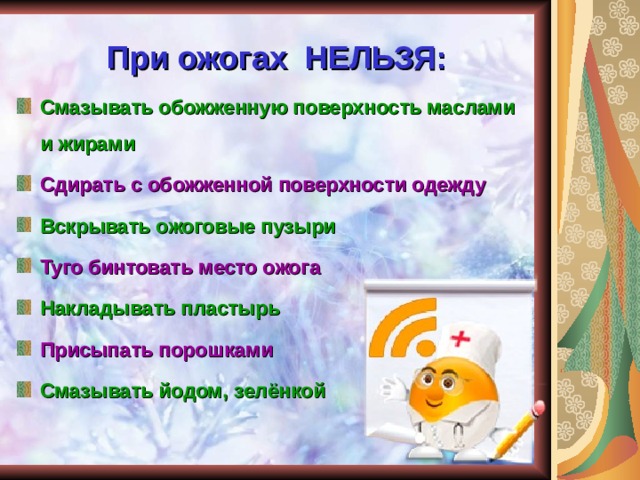 При ожогах НЕЛЬЗЯ:

Смазывать обожженную поверхность маслами и жирами

Сдирать с обожженной поверхности одежду

Вскрывать ожоговые пузыри

Туго бинтовать место ожога

Накладывать пластырь

Присыпать порошками

Смазывать йодом, зелёнкой